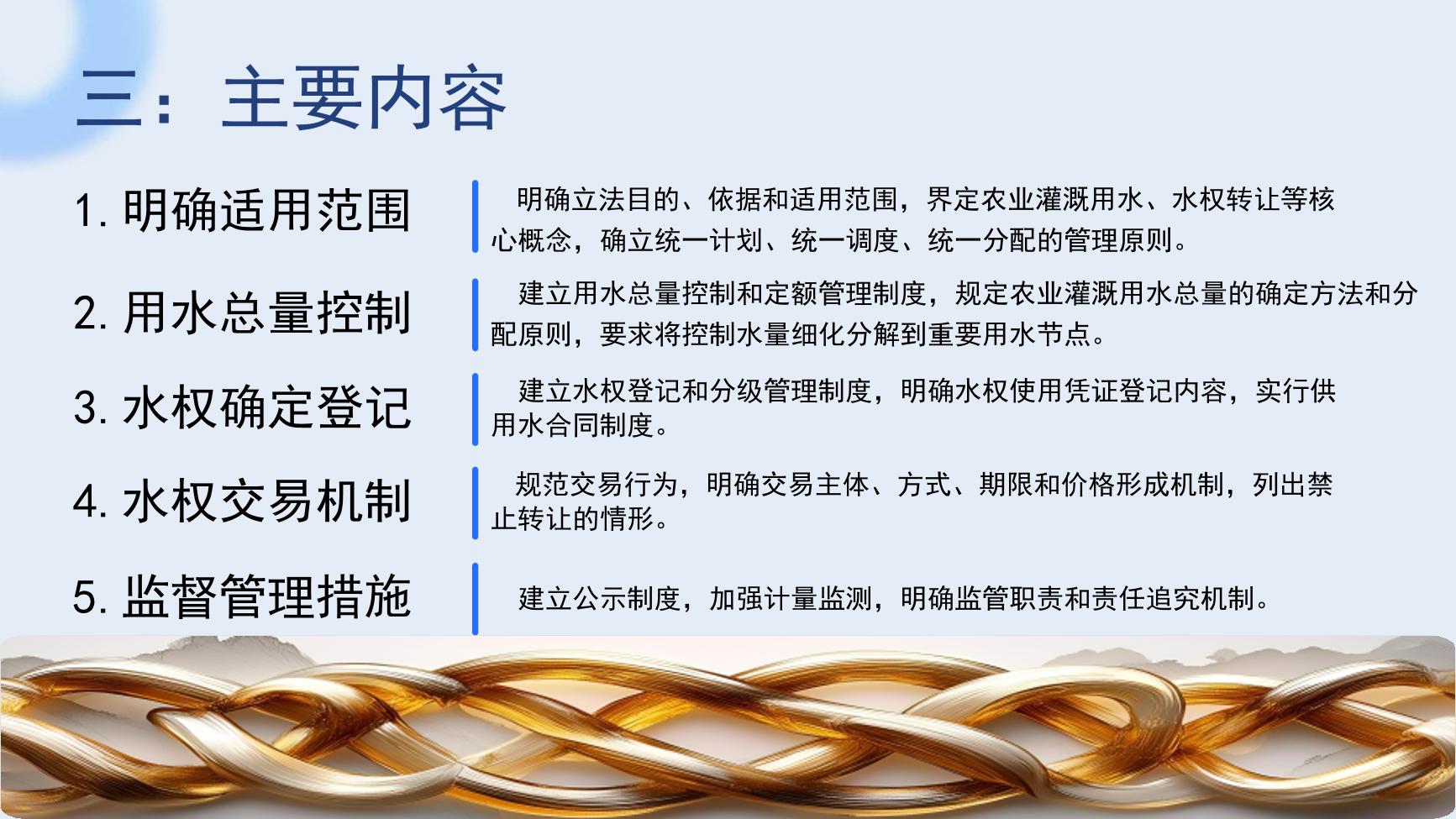 三：主要内容

1. 明确适用范围

明确立法目的、依据和适用范围，界定农业灌溉用水、水权转让等核心概念，确立统一计划、统一调度、统一分配的管理原则。

2. 用水总量控制

建立用水总量控制和定额管理制度，规定农业灌溉用水总量的确定方法和分配原则，要求将控制水量细化分解到重要用水节点。

3. 水权确定登记

建立水权登记和分级管理制度，明确水权使用凭证登记内容，实行供用水合同制度。

4. 水权交易机制

规范交易行为，明确交易主体、方式、期限和价格形成机制，列出禁止转让的情形。

5. 监督管理措施

建立公示制度，加强计量监测，明确监管职责和责任追究机制。